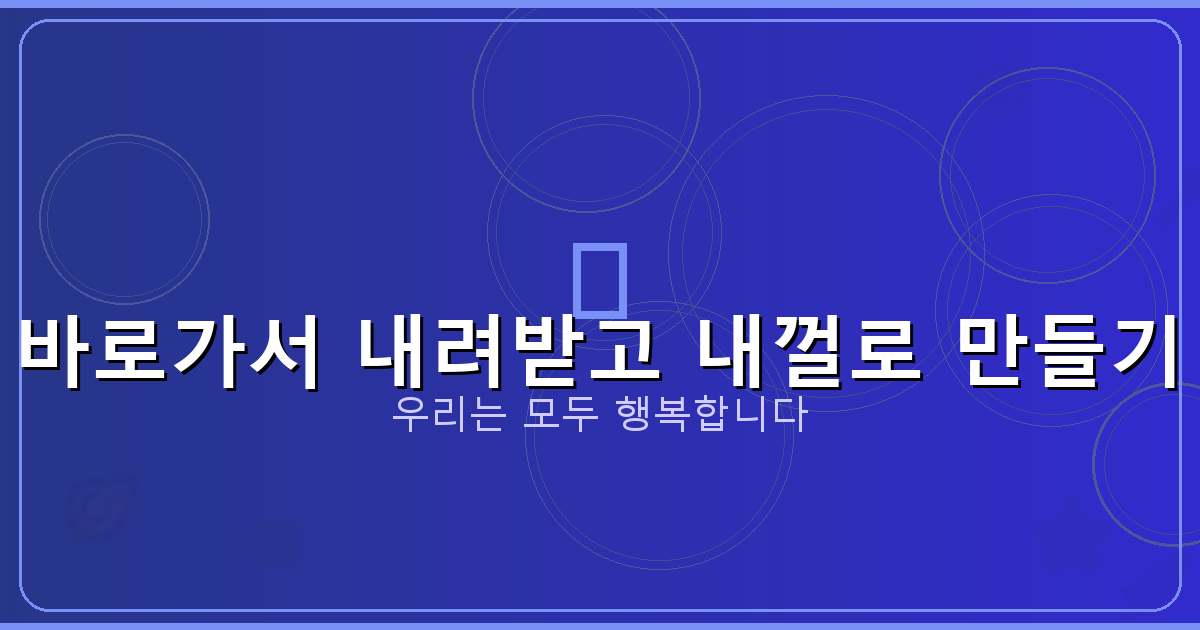 바로가서 내려받고 내껄로 만들기

우리는 모두 행복합니다